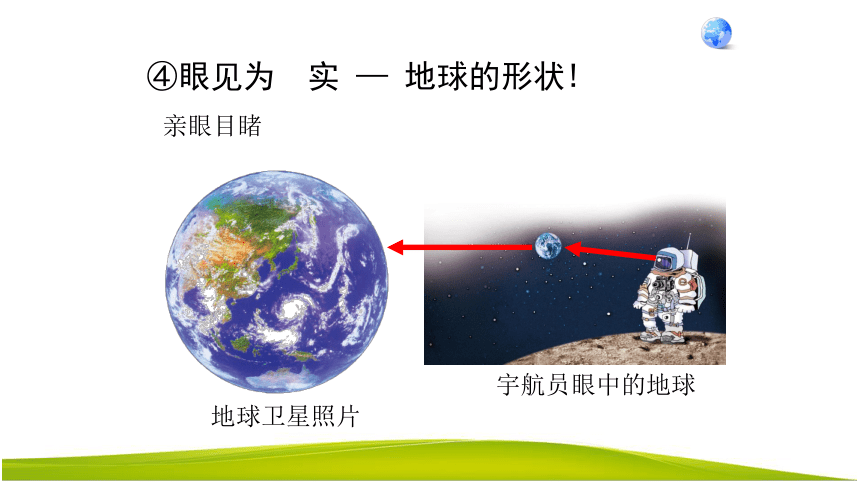 ④眼见为　实 — 地球的形状!

亲眼目睹

宇航员眼中的地球

地球卫星照片